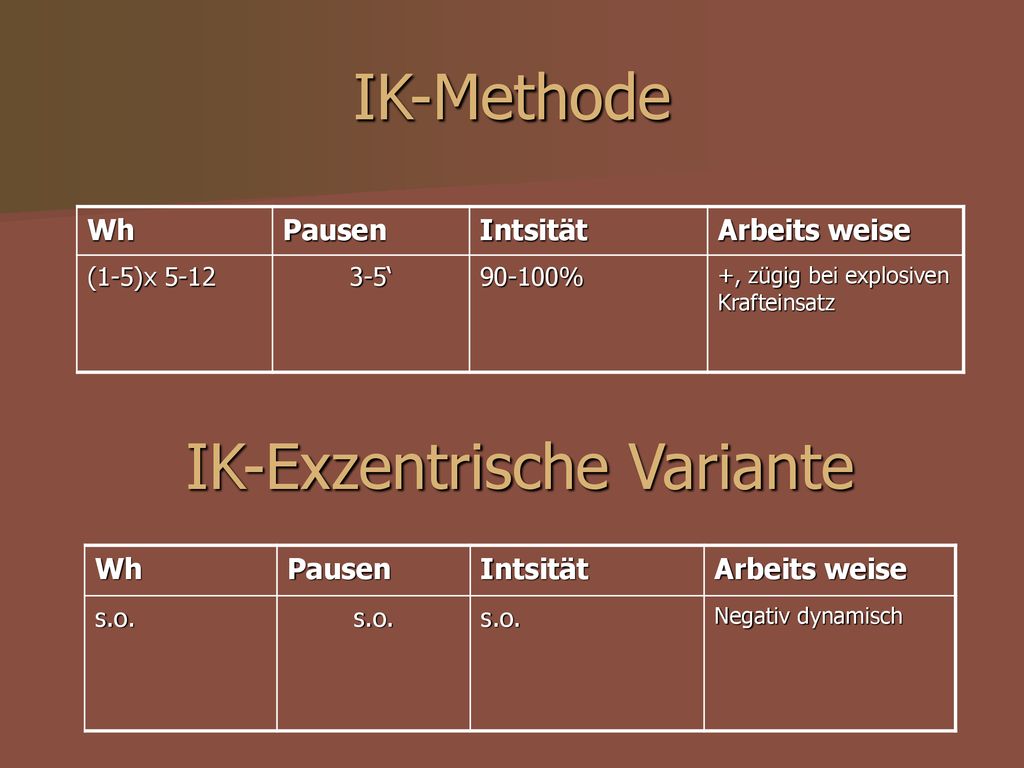 IK-Methode

| Wh | Pausen | Intsität | Arbeits weise |
|---|---|---|---|
| (1-5)x 5-12 | 3-5‘ | 90-100% | +, zügig bei explosiven Krafteinsatz |

IK-Exzentrische Variante

| Wh | Pausen | Intsität | Arbeits weise |
|---|---|---|---|
| s.o. | s.o. | s.o. | Negativ dynamisch |